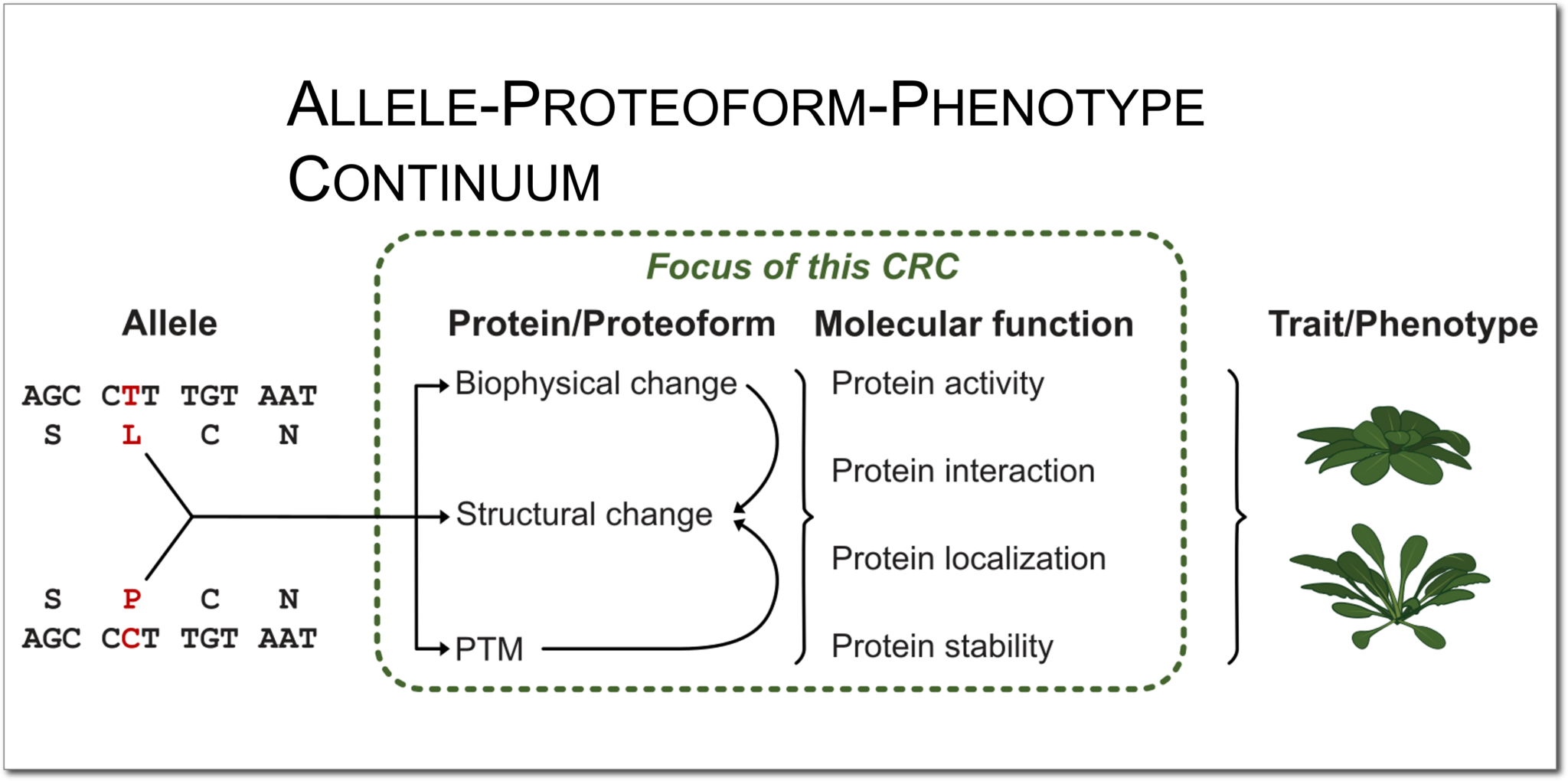 ALLELE-PROTEOFORM-PHENOTYPE CONTINUUM

Focus of this CRC

Allele

AGC CTT TGT AAT
S L C N

S P C N
AGC CCT TGT AAT

Protein/Proteoform

Biophysical change

Structural change

PTM

Molecular function

Protein activity

Protein interaction

Protein localization

Protein stability

Trait/Phenotype